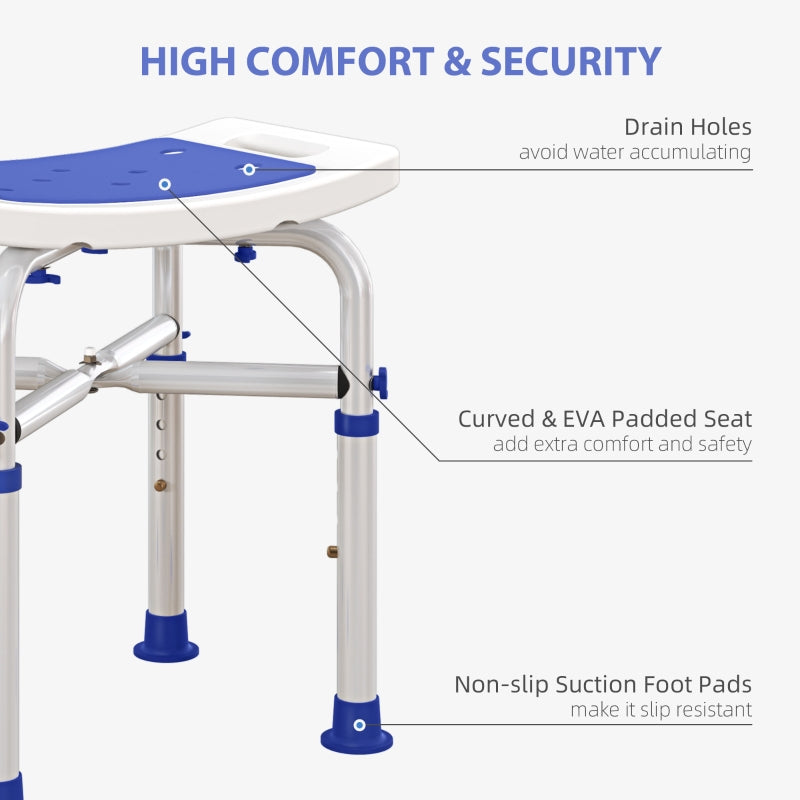 HIGH COMFORT & SECURITY

Drain Holes
avoid water accumulating

Curved & EVA Padded Seat
add extra comfort and safety

Non-slip Suction Foot Pads
make it slip resistant